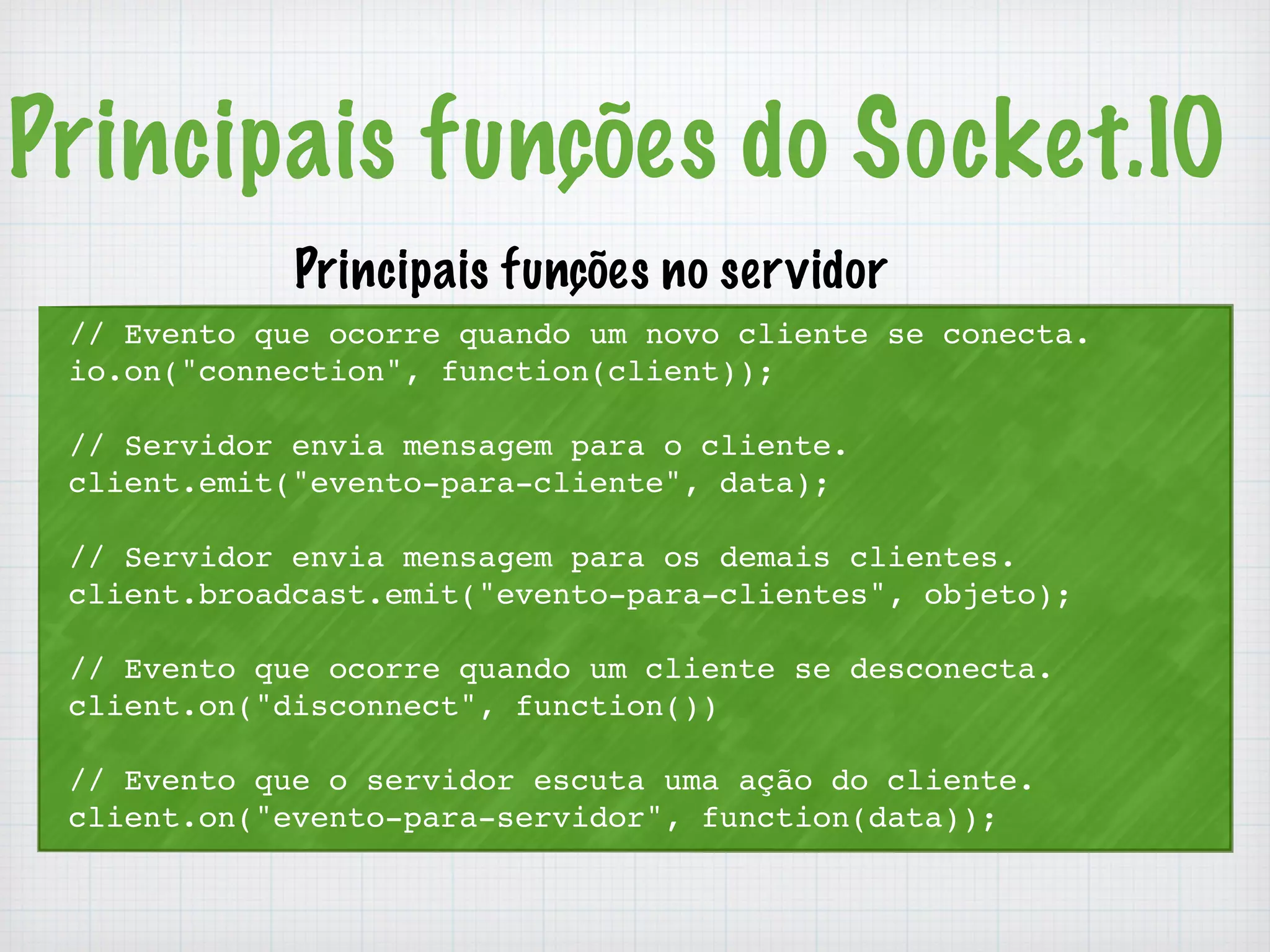 Principais funções do Socket.IO

Principais funções no servidor

// Evento que ocorre quando um novo cliente se conecta.
io.on("connection", function(client));

// Servidor envia mensagem para o cliente.
client.emit("evento-para-cliente", data);

// Servidor envia mensagem para os demais clientes.
client.broadcast.emit("evento-para-clientes", objeto);

// Evento que ocorre quando um cliente se desconecta.
client.on("disconnect", function())

// Evento que o servidor escuta uma ação do cliente.
client.on("evento-para-servidor", function(data));